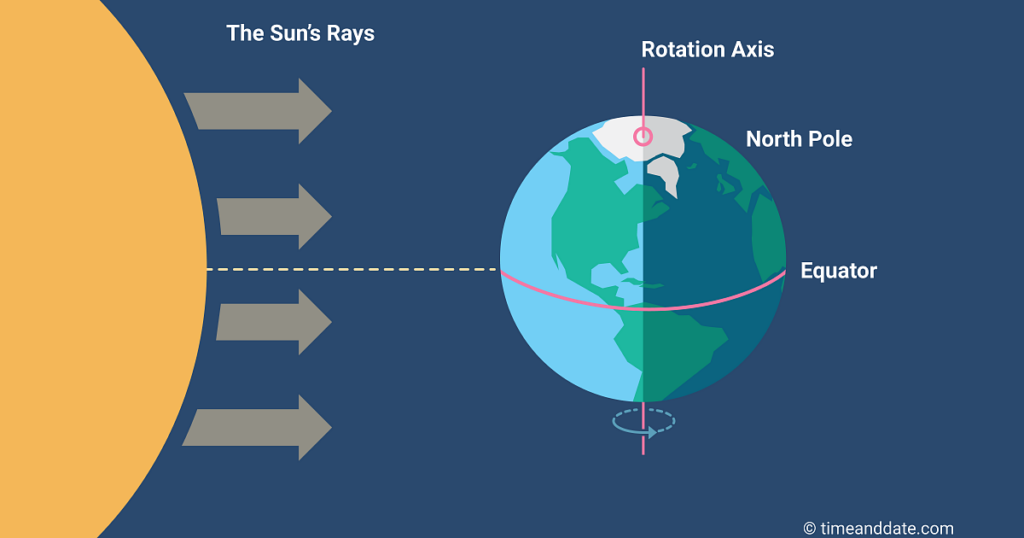 The Sun's Rays

Rotation Axis

North Pole

Equator

© timeanddate.com